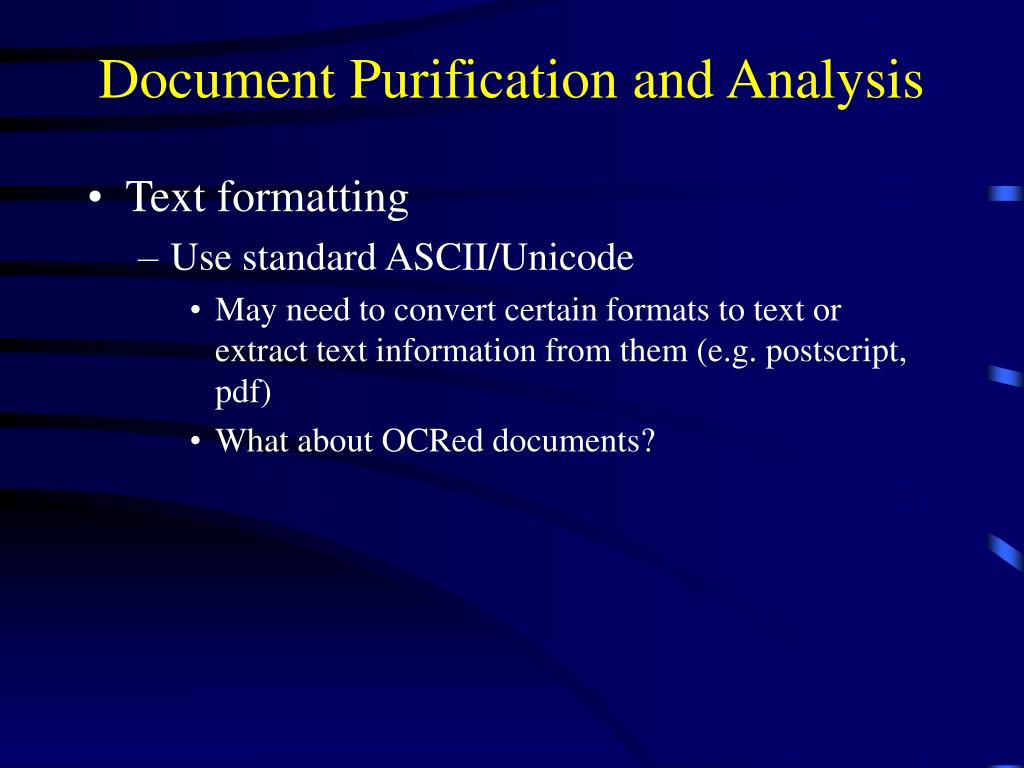 Document Purification and Analysis

• Text formatting
– Use standard ASCII/Unicode
• May need to convert certain formats to text or extract text information from them (e.g. postscript, pdf)
• What about OCRed documents?